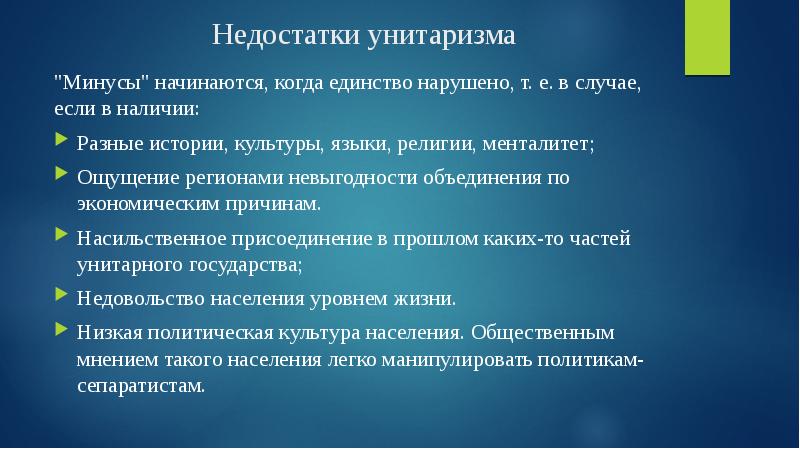 Недостатки унитаризма

"Минусы" начинаются, когда единство нарушено, т. е. в случае, если в наличии:

Разные истории, культуры, языки, религии, менталитет;

Ощущение регионами невыгодности объединения по экономическим причинам.

Насильственное присоединение в прошлом каких-то частей унитарного государства;

Недовольство населения уровнем жизни.

Низкая политическая культура населения. Общественным мнением такого населения легко манипулировать политикам-сепаратистам.